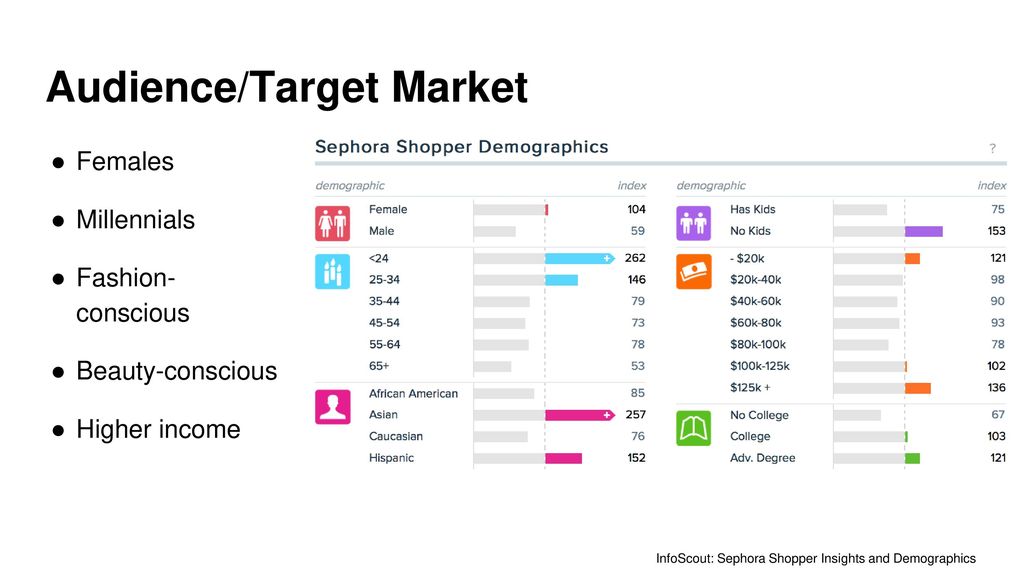 Audience/Target Market

● Females

● Millennials

● Fashion-conscious

● Beauty-conscious

● Higher income

Sephora Shopper Demographics

?

| demographic | index |
|---|---|
| Female | 104 |
| Male | 59 |
| <24 | 262 |
| 25-34 | 146 |
| 35-44 | 79 |
| 45-54 | 73 |
| 55-64 | 78 |
| 65+ | 53 |
| African American | 85 |
| Asian | 257 |
| Caucasian | 76 |
| Hispanic | 152 |

| demographic | index |
|---|---|
| Has Kids | 75 |
| No Kids | 153 |
| - $20k | 121 |
| $20k-40k | 98 |
| $40k-60k | 90 |
| $60k-80k | 93 |
| $80k-100k | 78 |
| $100k-125k | 102 |
| $125k + | 136 |
| No College | 67 |
| College | 103 |
| Adv. Degree | 121 |

InfoScout: Sephora Shopper Insights and Demographics